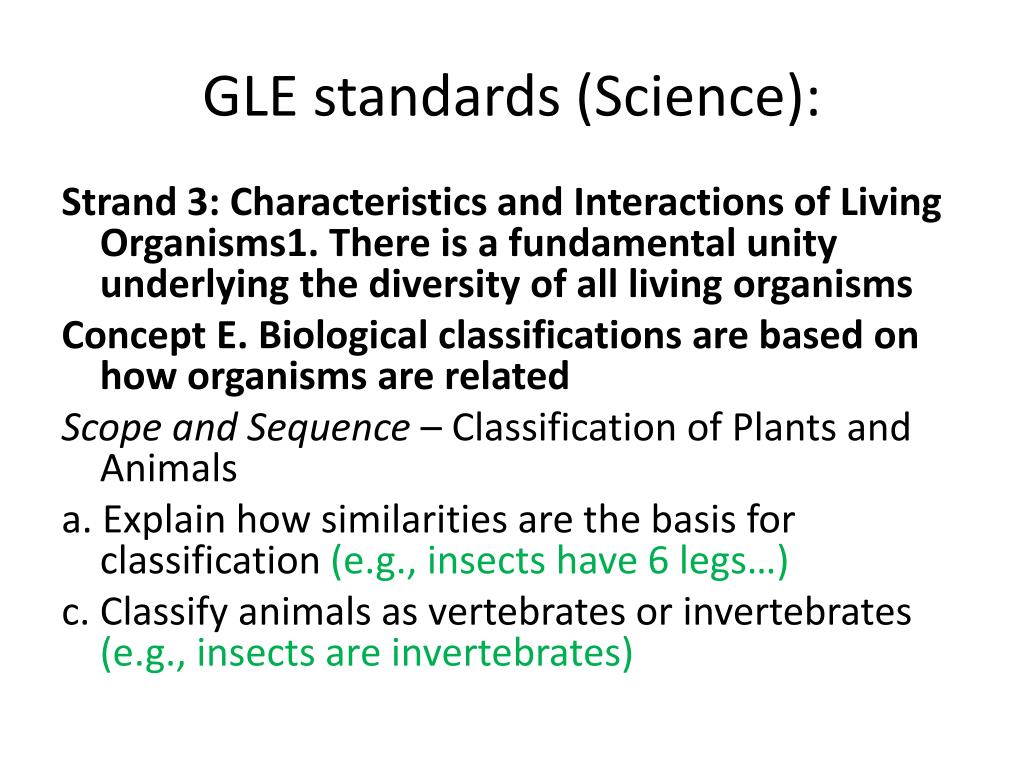 GLE standards (Science):

Strand 3: Characteristics and Interactions of Living Organisms1. There is a fundamental unity underlying the diversity of all living organisms

Concept E. Biological classifications are based on how organisms are related

Scope and Sequence – Classification of Plants and Animals

a. Explain how similarities are the basis for classification (e.g., insects have 6 legs…)

c. Classify animals as vertebrates or invertebrates (e.g., insects are invertebrates)